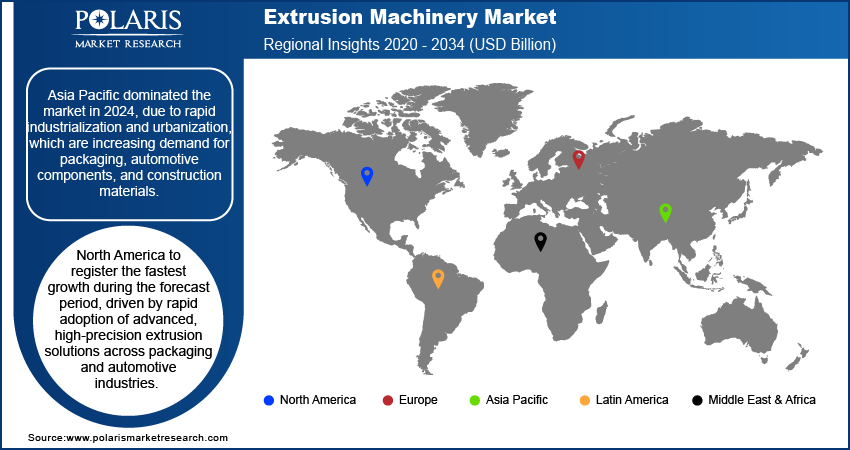 POLARIS
MARKET RESEARCH

Extrusion Machinery Market
Regional Insights 2020 - 2034 (USD Billion)

Asia Pacific dominated the market in 2024, due to rapid industrialization and urbanization, which are increasing demand for packaging, automotive components, and construction materials.

North America to register the fastest growth during the forecast period, driven by rapid adoption of advanced, high-precision extrusion solutions across packaging and automotive industries.

North America
Europe
Asia Pacific
Latin America
Middle East & Africa

Source:www.polarismarketresearch.com